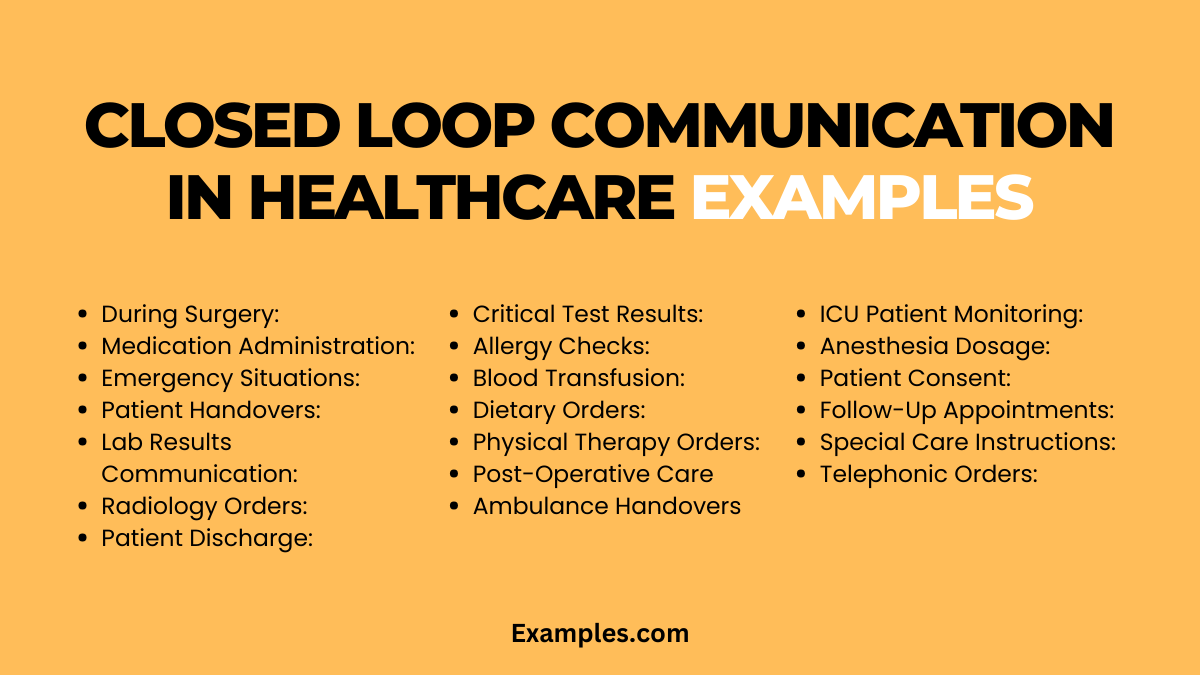 CLOSED LOOP COMMUNICATION IN HEALTHCARE EXAMPLES

- During Surgery:
- Medication Administration:
- Emergency Situations:
- Patient Handovers:
- Lab Results Communication:
- Radiology Orders:
- Patient Discharge:

- Critical Test Results:
- Allergy Checks:
- Blood Transfusion:
- Dietary Orders:
- Physical Therapy Orders:
- Post-Operative Care
- Ambulance Handovers

- ICU Patient Monitoring:
- Anesthesia Dosage:
- Patient Consent:
- Follow-Up Appointments:
- Special Care Instructions:
- Telephonic Orders:

Examples.com